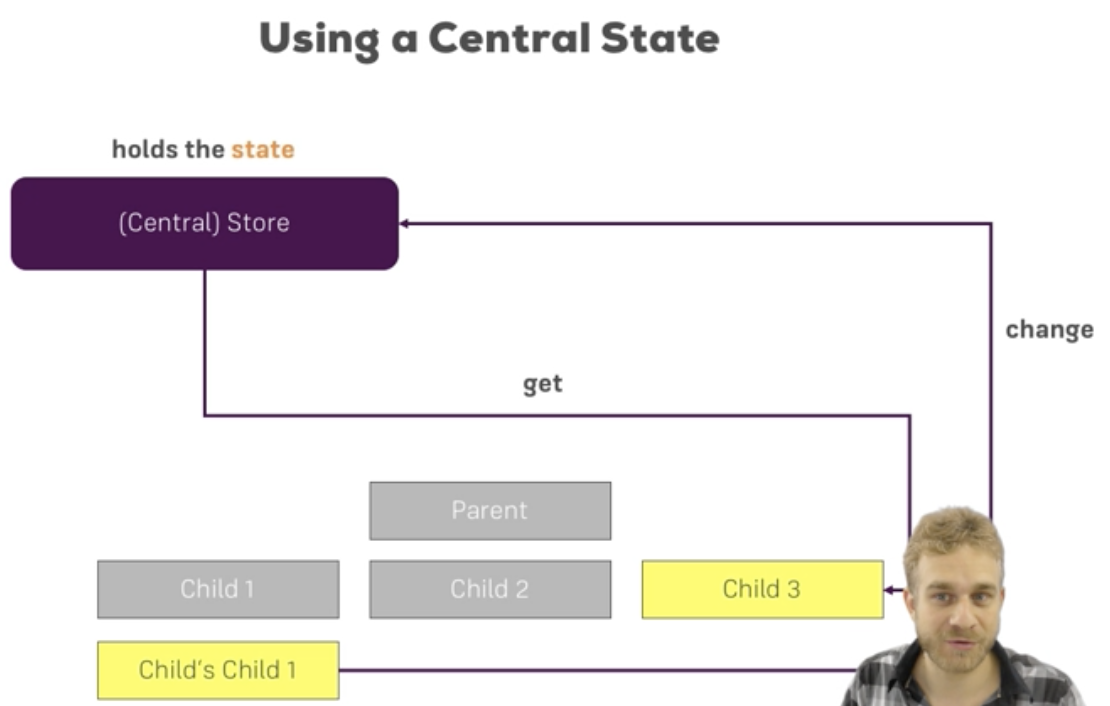 Using a Central State

holds the state

(Central) Store

change

get

Parent

Child 1

Child 2

Child 3

Child's Child 1